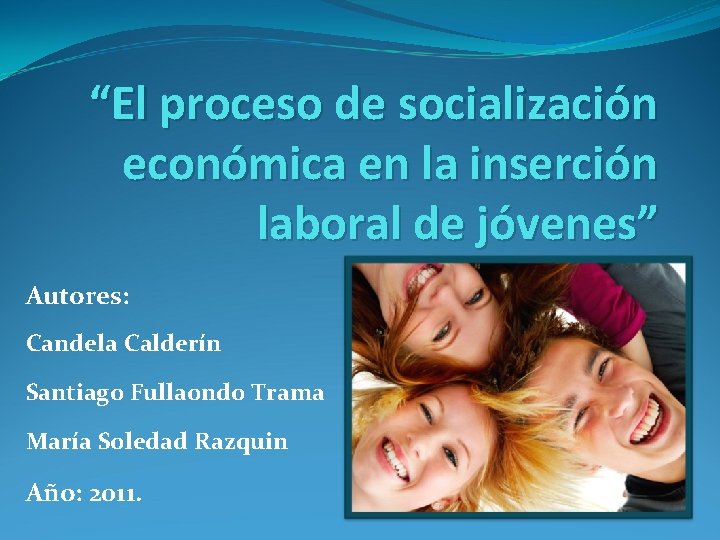 “El proceso de socialización económica en la inserción laboral de jóvenes”

Autores:

Candela Calderín

Santiago Fullaondo Trama

María Soledad Razquin

Año: 2011.